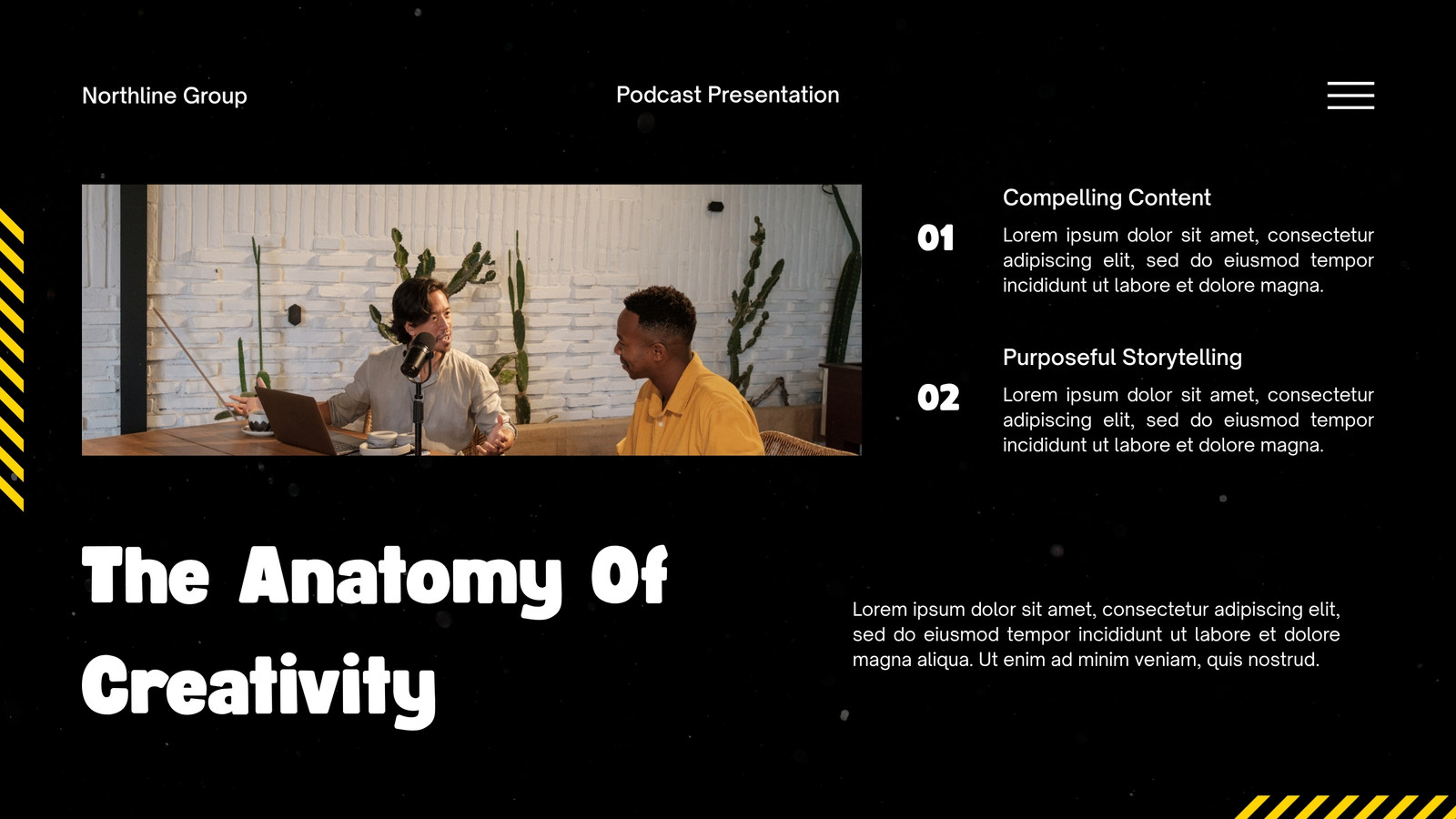 Northline Group

Podcast Presentation

01

Compelling Content

Lorem ipsum dolor sit amet, consectetur adipiscing elit, sed do eiusmod tempor incididunt ut labore et dolore magna.

02

Purposeful Storytelling

Lorem ipsum dolor sit amet, consectetur adipiscing elit, sed do eiusmod tempor incididunt ut labore et dolore magna.

The Anatomy Of Creativity

Lorem ipsum dolor sit amet, consectetur adipiscing elit, sed do eiusmod tempor incididunt ut labore et dolore magna aliqua. Ut enim ad minim veniam, quis nostrud.